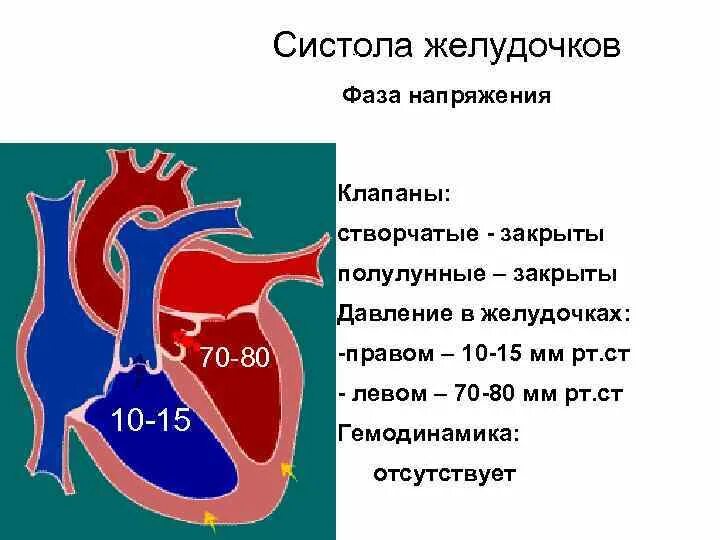 Систола желудочков

Фаза напряжения

70-80

10-15

Клапаны:
створчатые - закрыты
полулунные – закрыты
Давление в желудочках:
-правом – 10-15 мм рт.ст
- левом – 70-80 мм рт.ст
Гемодинамика:
отсутствует